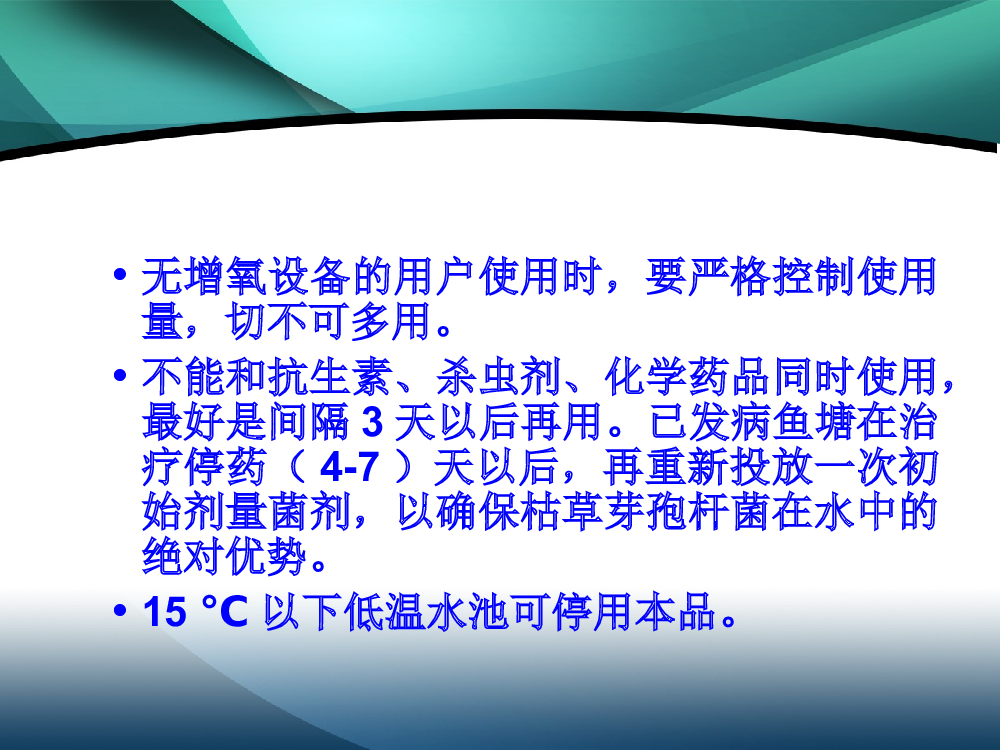 • 无增氧设备的用户使用时，要严格控制使用量，切不可多用。

• 不能和抗生素、杀虫剂、化学药品同时使用，最好是间隔 3 天以后再用。已发病鱼塘在治疗停药（ 4-7 ）天以后，再重新投放一次初始剂量菌剂，以确保枯草芽孢杆菌在水中的绝对优势。

• 15 °C 以下低温水池可停用本品。